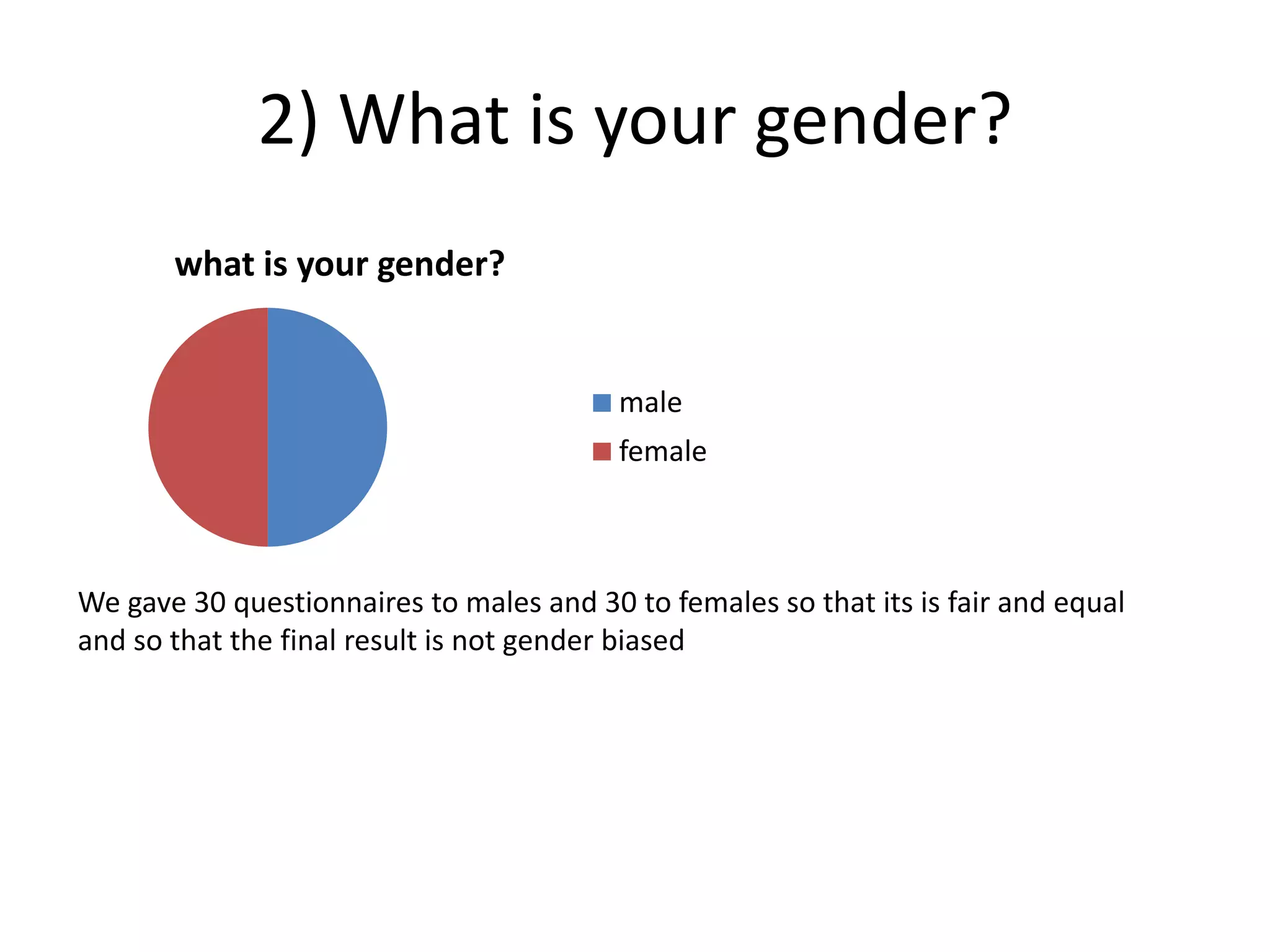 2) What is your gender?

what is your gender?

male

female

We gave 30 questionnaires to males and 30 to females so that its is fair and equal and so that the final result is not gender biased